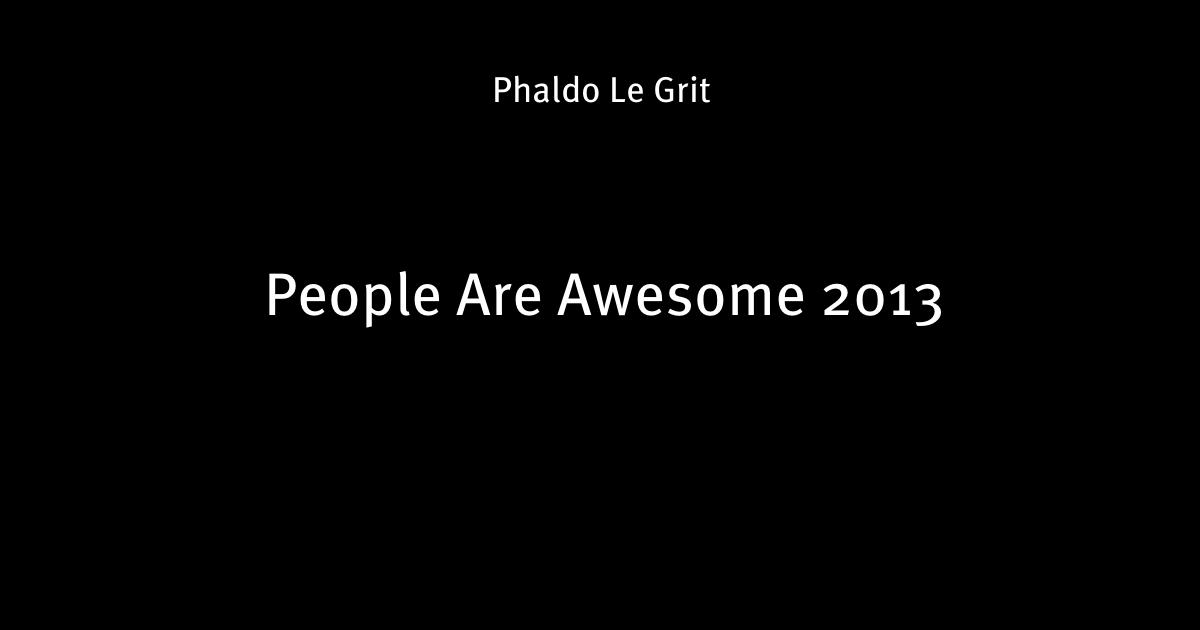 Phaldo Le Grit

People Are Awesome 2013